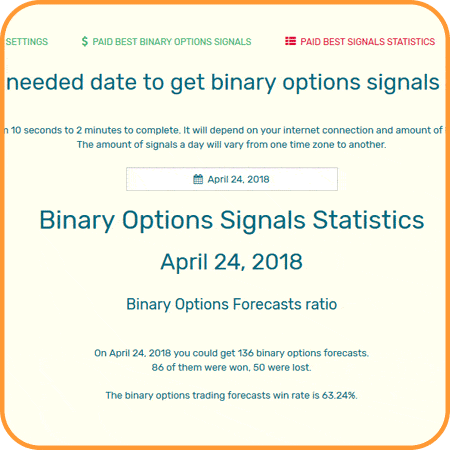 SETTINGS

$ PAID BEST BINARY OPTIONS SIGNALS

PAID BEST SIGNALS STATISTICS

needed date to get binary options signals

n 10 seconds to 2 minutes to complete. It will depend on your internet connection and amount of
The amount of signals a day will vary from one time zone to another.

April 24, 2018

Binary Options Signals Statistics

April 24, 2018

Binary Options Forecasts ratio

On April 24, 2018 you could get 136 binary options forecasts.
86 of them were won, 50 were lost.

The binary options trading forecasts win rate is 63.24%.